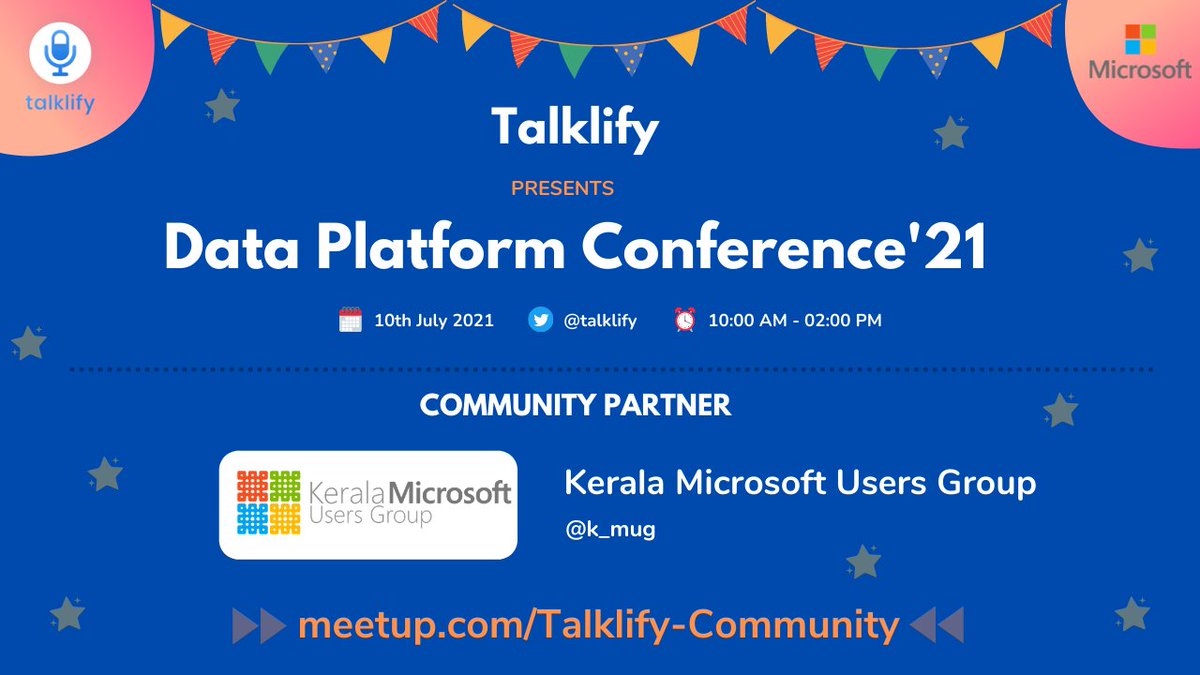 talklify

Microsoft

Talklify

PRESENTS

Data Platform Conference'21

10th July 2021 @talklify 10:00 AM - 02:00 PM

COMMUNITY PARTNER

Kerala Microsoft Users Group

Kerala Microsoft Users Group

@k_mug

meetup.com/Talklify-Community